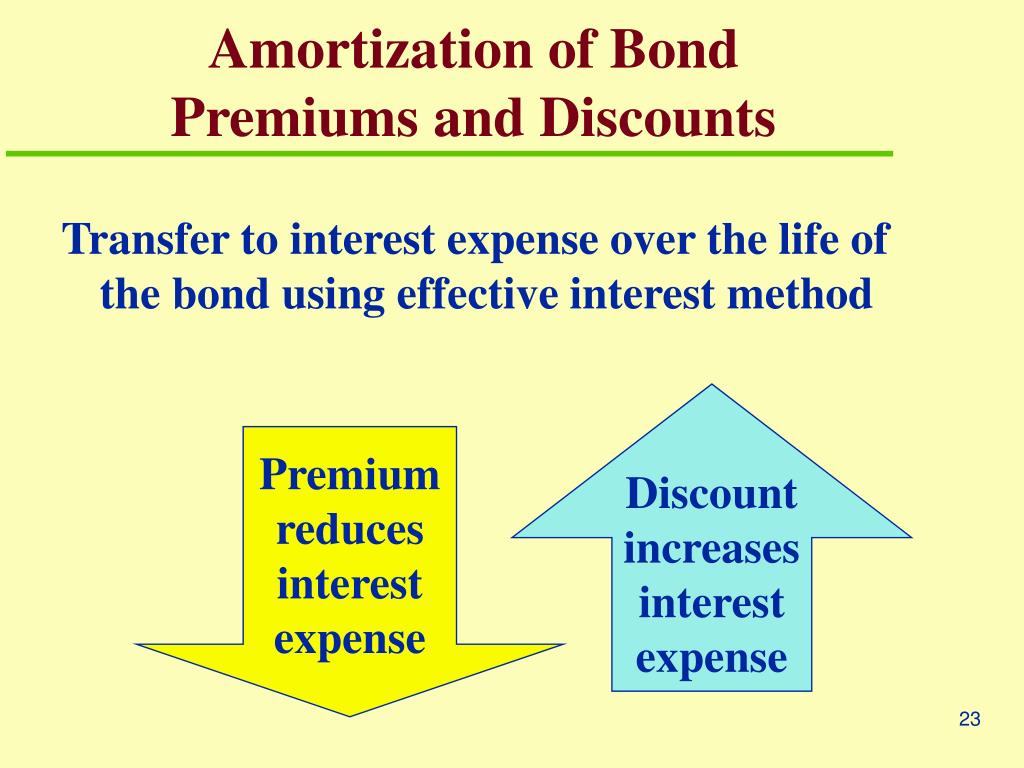 Amortization of Bond Premiums and Discounts

Transfer to interest expense over the life of the bond using effective interest method

Premium reduces interest expense

Discount increases interest expense

23